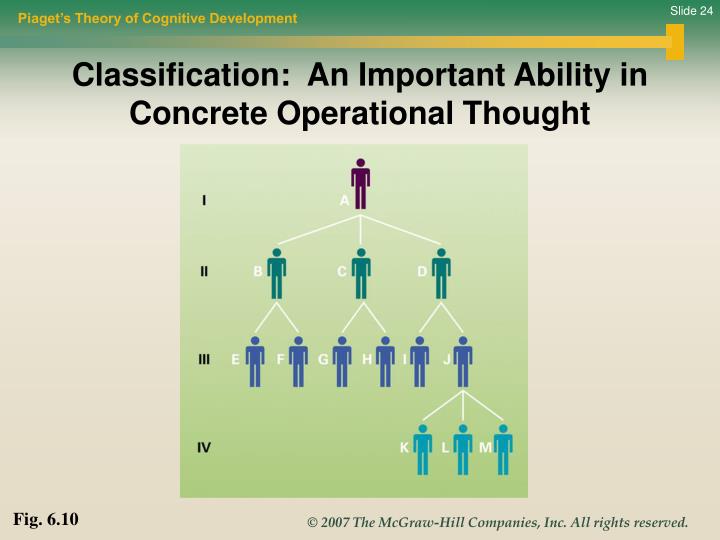 Piaget's Theory of Cognitive Development

Slide 24

Classification: An Important Ability in Concrete Operational Thought

I
A

II
B
C
D

III
E
F
G
H
I
J

IV
K
L
M

Fig. 6.10

© 2007 The McGraw-Hill Companies, Inc. All rights reserved.